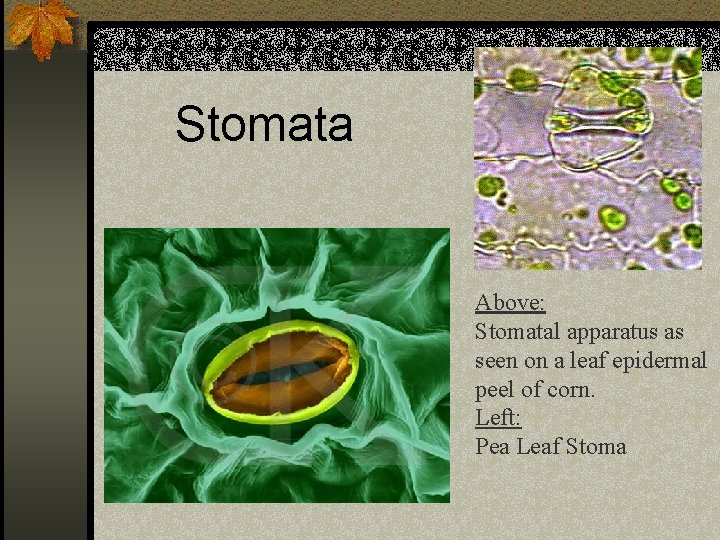 Stomata

Above:
Stomatal apparatus as seen on a leaf epidermal peel of corn.
Left:
Pea Leaf Stoma